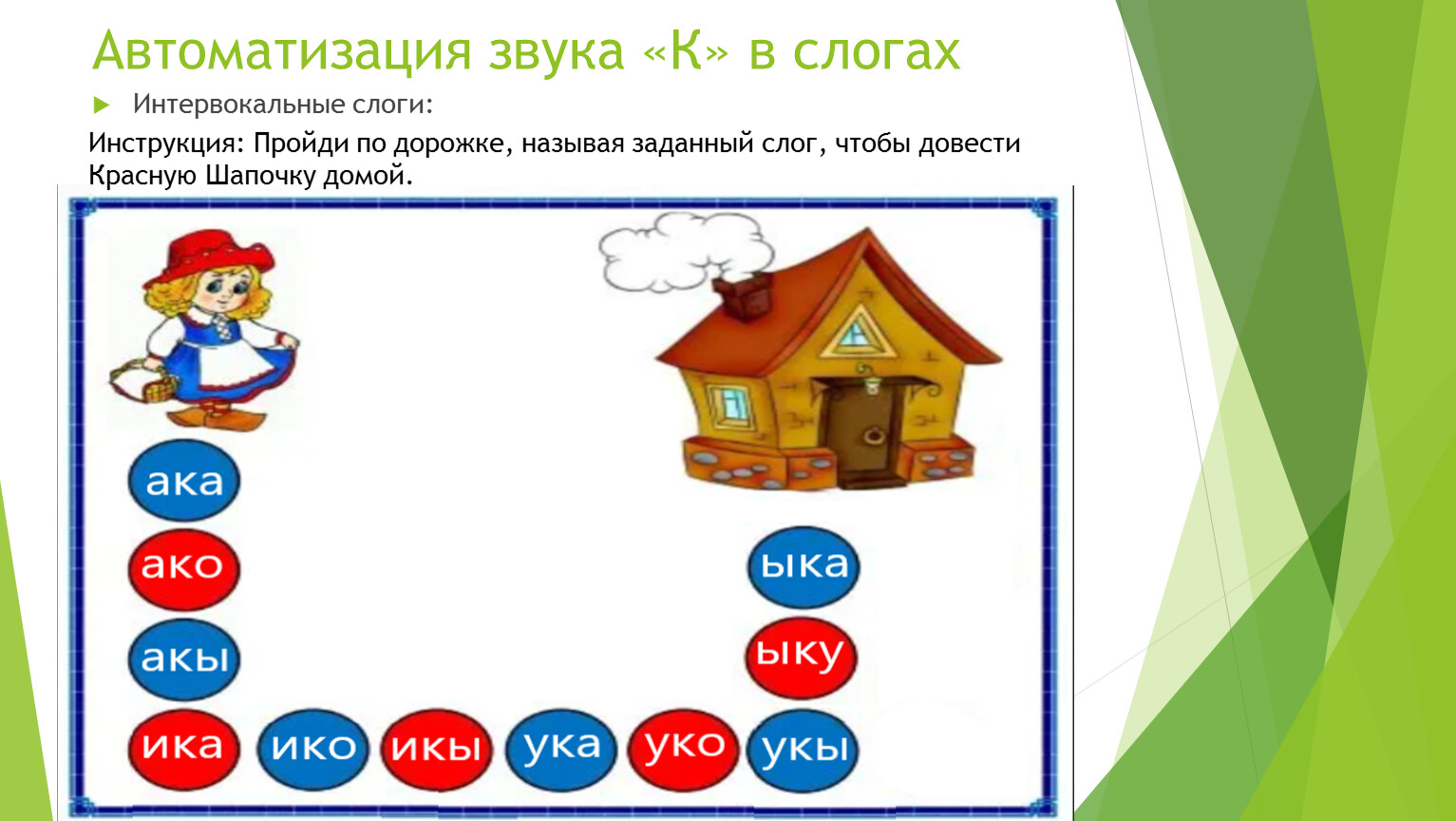 Автоматизация звука «К» в слогах

Интервокальные слоги:

Инструкция: Пройди по дорожке, называя заданный слог, чтобы довести Красную Шапочку домой.

ака
ако
акы
ика ико икы ука уко укы
ыку
ыка